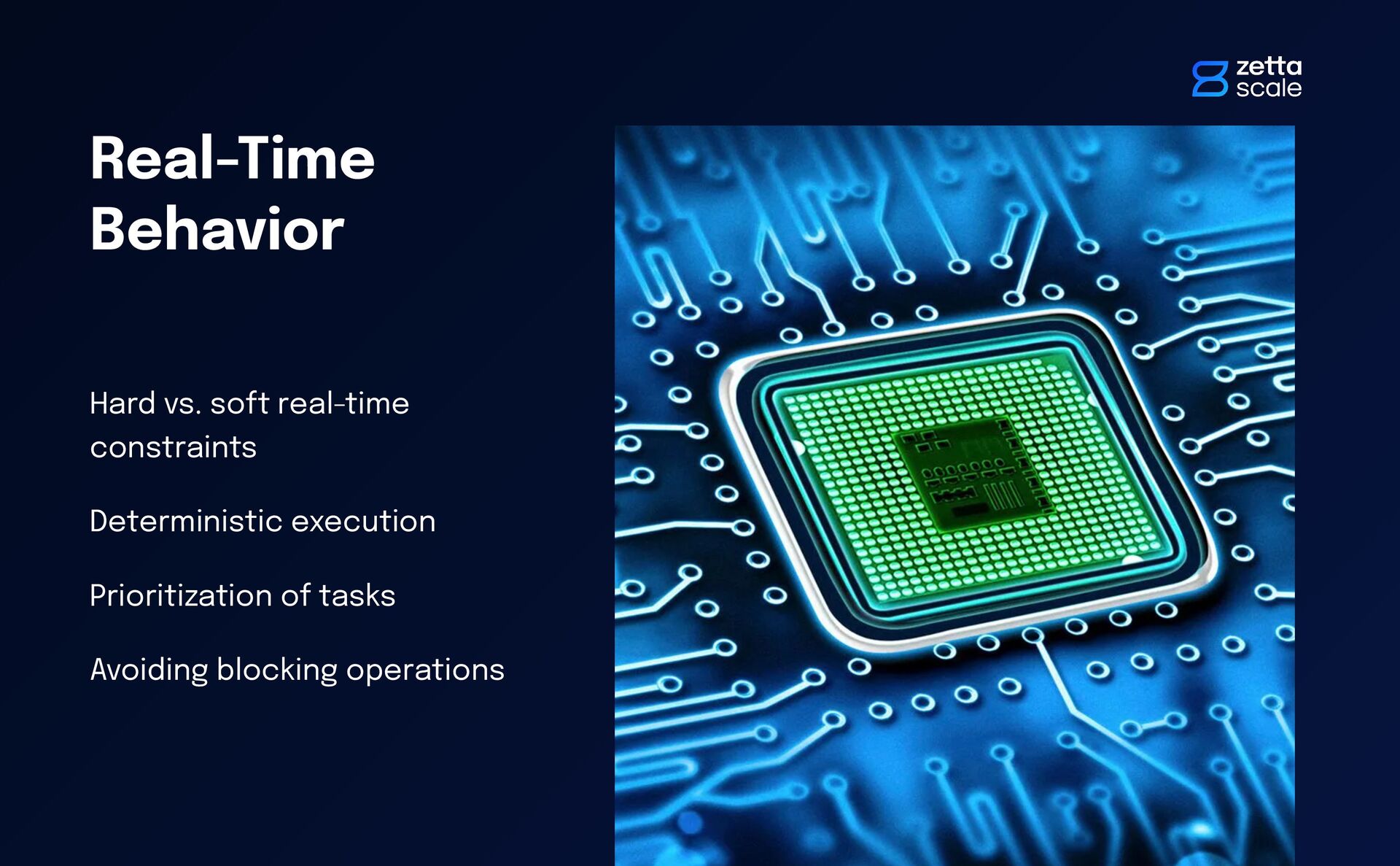 zetta
scale

Real-Time Behavior

Hard vs. soft real-time constraints

Deterministic execution

Prioritization of tasks

Avoiding blocking operations